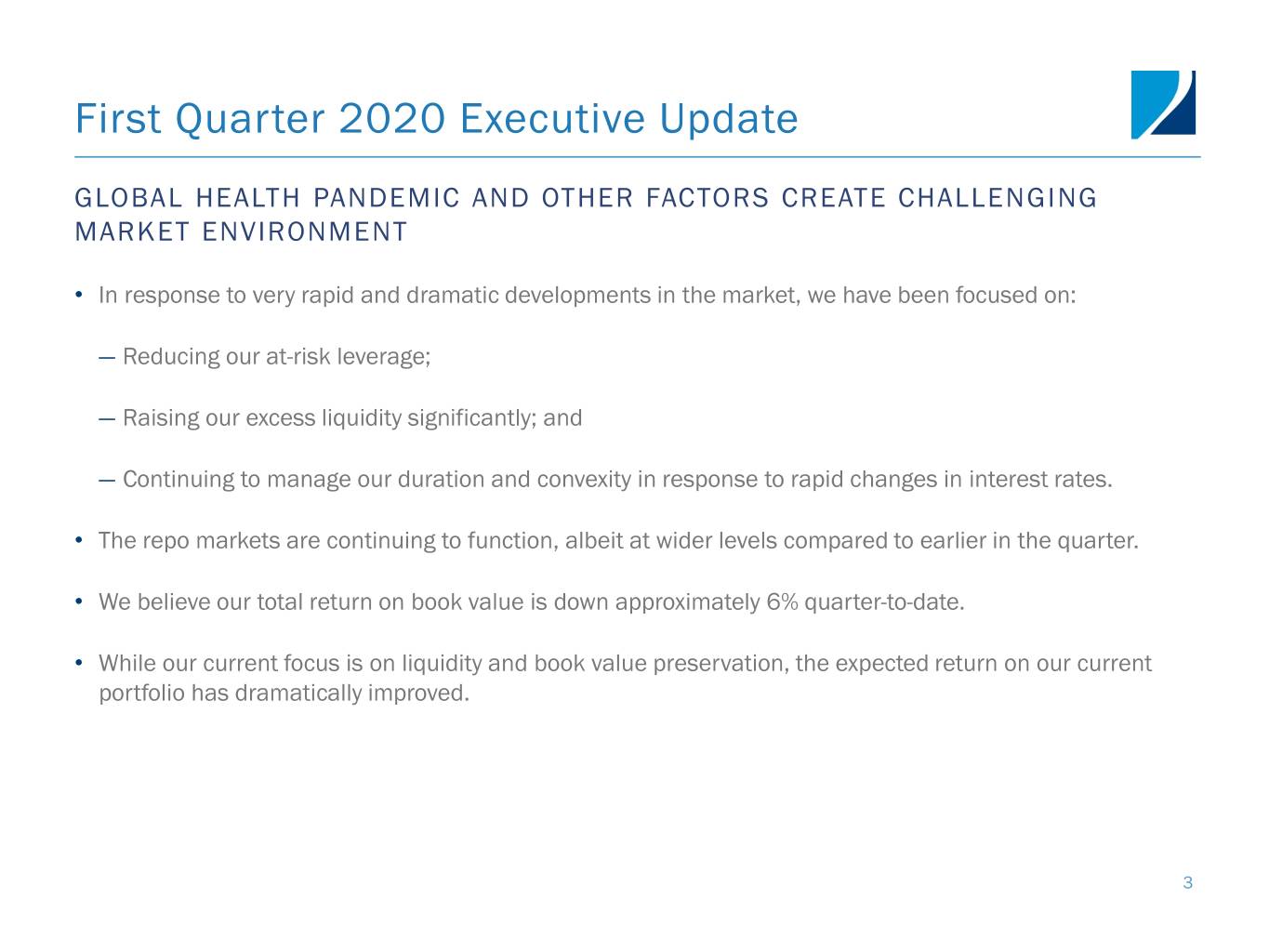 First Quarter 2020 Executive Update

GLOBAL HEALTH PANDEMIC AND OTHER FACTORS CREATE CHALLENGING MARKET ENVIRONMENT

• In response to very rapid and dramatic developments in the market, we have been focused on:

— Reducing our at-risk leverage;

— Raising our excess liquidity significantly; and

— Continuing to manage our duration and convexity in response to rapid changes in interest rates.

• The repo markets are continuing to function, albeit at wider levels compared to earlier in the quarter.

• We believe our total return on book value is down approximately 6% quarter-to-date.

• While our current focus is on liquidity and book value preservation, the expected return on our current portfolio has dramatically improved.

3